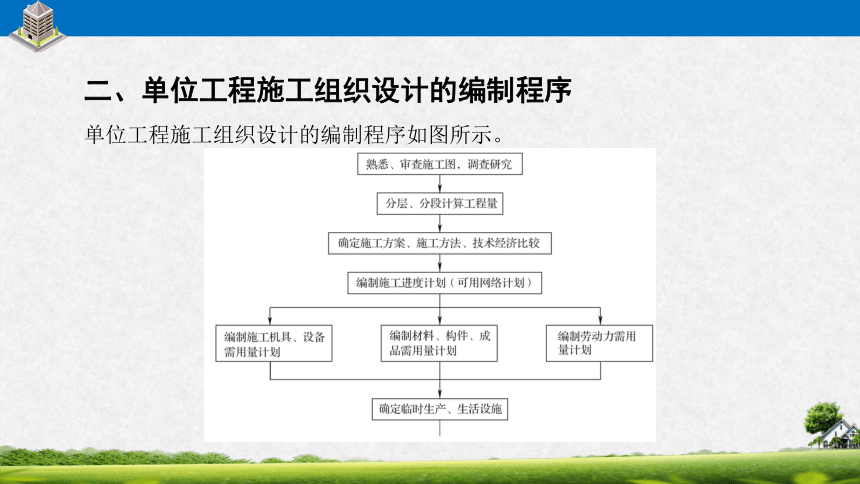 二、单位工程施工组织设计的编制程序

单位工程施工组织设计的编制程序如图所示。

熟悉、审查施工图，调查研究

分层、分段计算工程量

确定施工方案、施工方法、技术经济比较

编制施工进度计划（可用网络计划）

编制施工机具、设备需用量计划

编制材料、构件、成品需用量计划

编制劳动力需用量计划

确定临时生产、生活设施